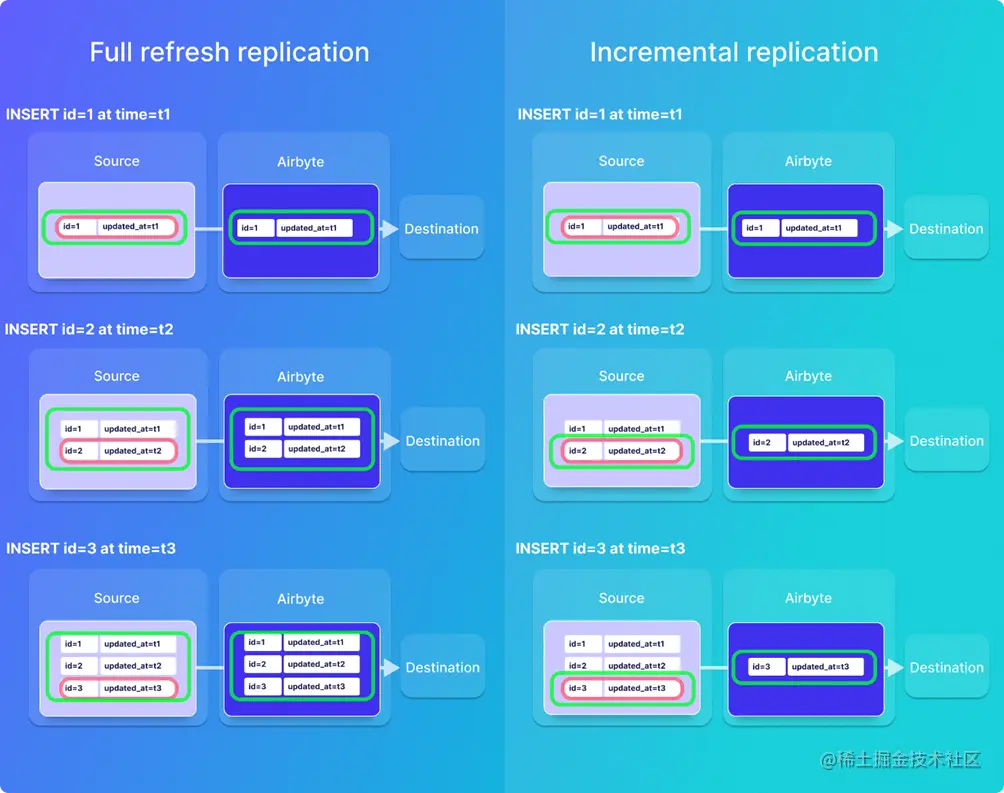 Full refresh replication

INSERT id=1 at time=t1

Source

id=1 updated_at=t1

Airbyte

id=1 updated_at=t1

Destination

INSERT id=2 at time=t2

Source

id=1 updated_at=t1
id=2 updated_at=t2

Airbyte

id=1 updated_at=t1
id=2 updated_at=t2

Destination

INSERT id=3 at time=t3

Source

id=1 updated_at=t1
id=2 updated_at=t2
id=3 updated_at=t3

Airbyte

id=1 updated_at=t1
id=2 updated_at=t2
id=3 updated_at=t3

Destination

Incremental replication

INSERT id=1 at time=t1

Source

id=1 updated_at=t1

Airbyte

id=1 updated_at=t1

Destination

INSERT id=2 at time=t2

Source

id=1 updated_at=t1
id=2 updated_at=t2

Airbyte

id=2 updated_at=t2

Destination

INSERT id=3 at time=t3

Source

id=1 updated_at=t1
id=2 updated_at=t2
id=3 updated_at=t3

Airbyte

id=3 updated_at=t3

Destination

@稀土掘金技术社区